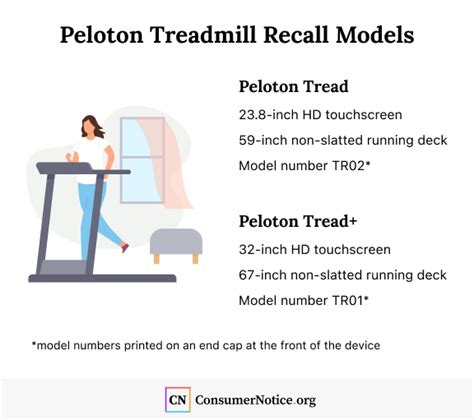 Peloton Treadmill Recall Models

Peloton Tread

23.8-inch HD touchscreen

59-inch non-slatted running deck

Model number TR02*

Peloton Tread+

32-inch HD touchscreen

67-inch non-slatted running deck

Model number TR01*

*model numbers printed on an end cap at the front of the device

CN ConsumerNotice.org